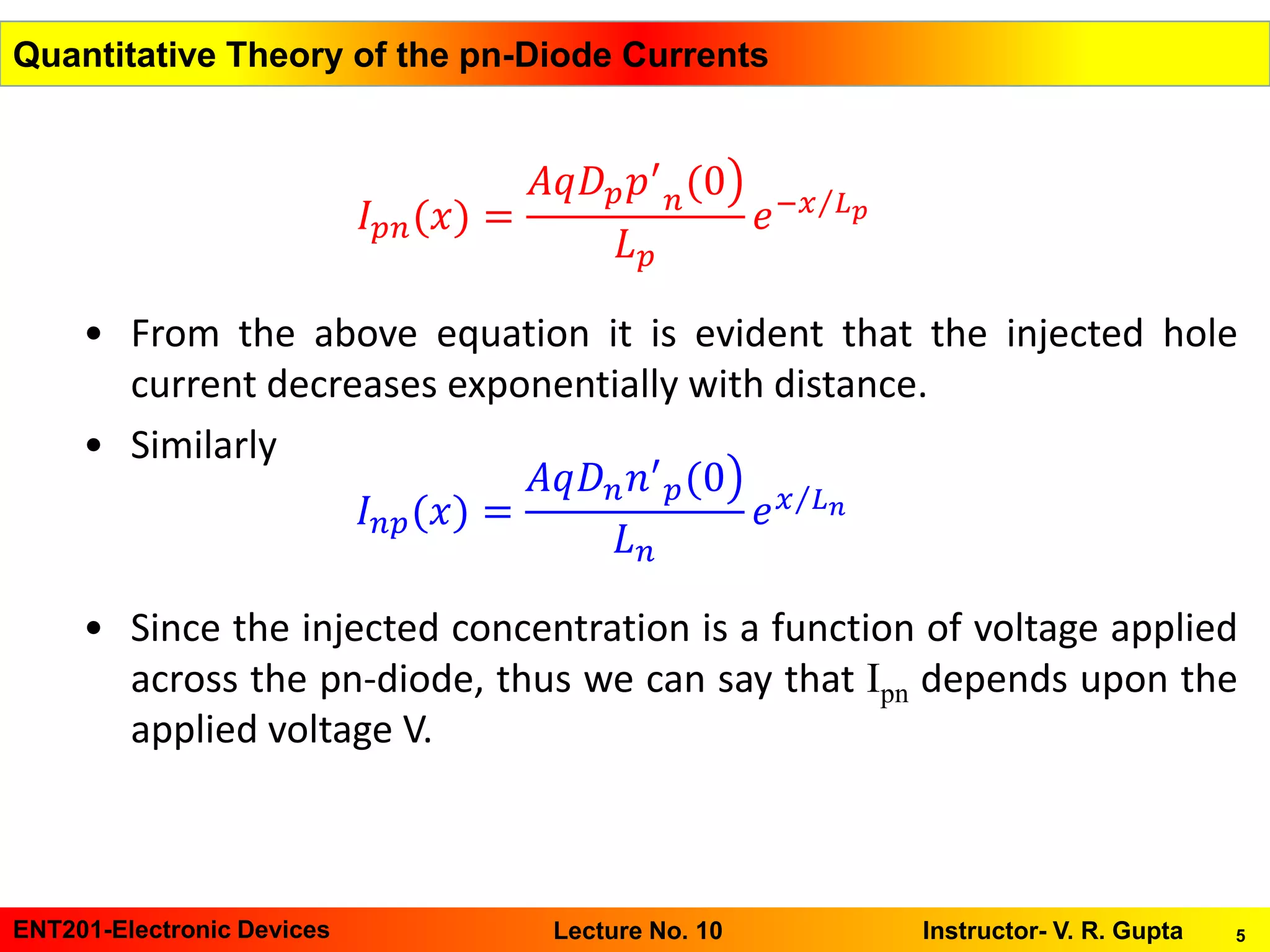 Quantitative Theory of the pn-Diode Currents

$I_{pn}(x) = \frac{AqD_p p'_n(0)}{L_p} e^{-x/L_p}$

• From the above equation it is evident that the injected hole current decreases exponentially with distance.

• Similarly

$I_{np}(x) = \frac{AqD_n n'_p(0)}{L_n} e^{x/L_n}$

• Since the injected concentration is a function of voltage applied across the pn-diode, thus we can say that $I_{pn}$ depends upon the applied voltage V.

ENT201-Electronic Devices
Lecture No. 10
Instructor- V. R. Gupta
5